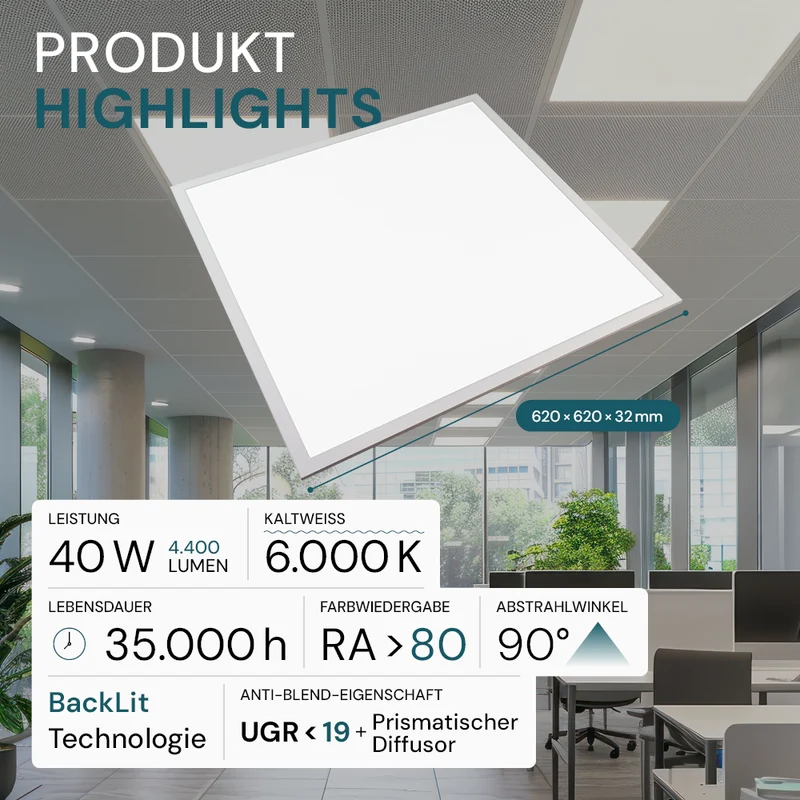 PRODUKT
HIGHLIGHTS

620 × 620 × 32 mm

LEISTUNG
40 W 4.400 LUMEN

KALTWEISS
6.000 K

LEBENSDAUER
35.000 h

FARBWIEDERGABE
RA > 80

ABSTRAHLWINKEL
90°

BackLit
Technologie

ANTI-BLEND-EIGENSCHAFT
UGR < 19 + Prismatischer Diffusor